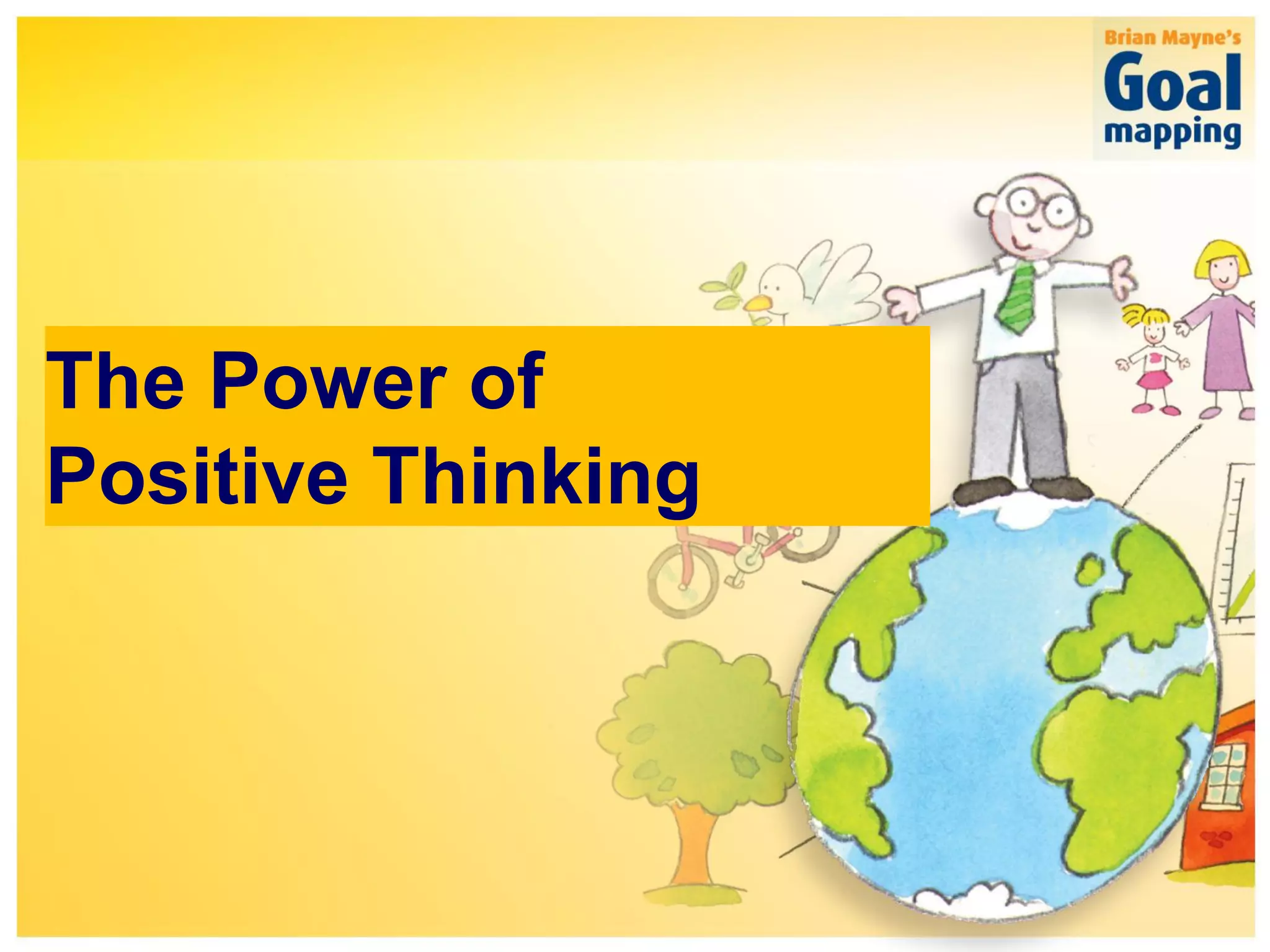 Brian Mayne's
Goal
mapping

The Power of
Positive Thinking